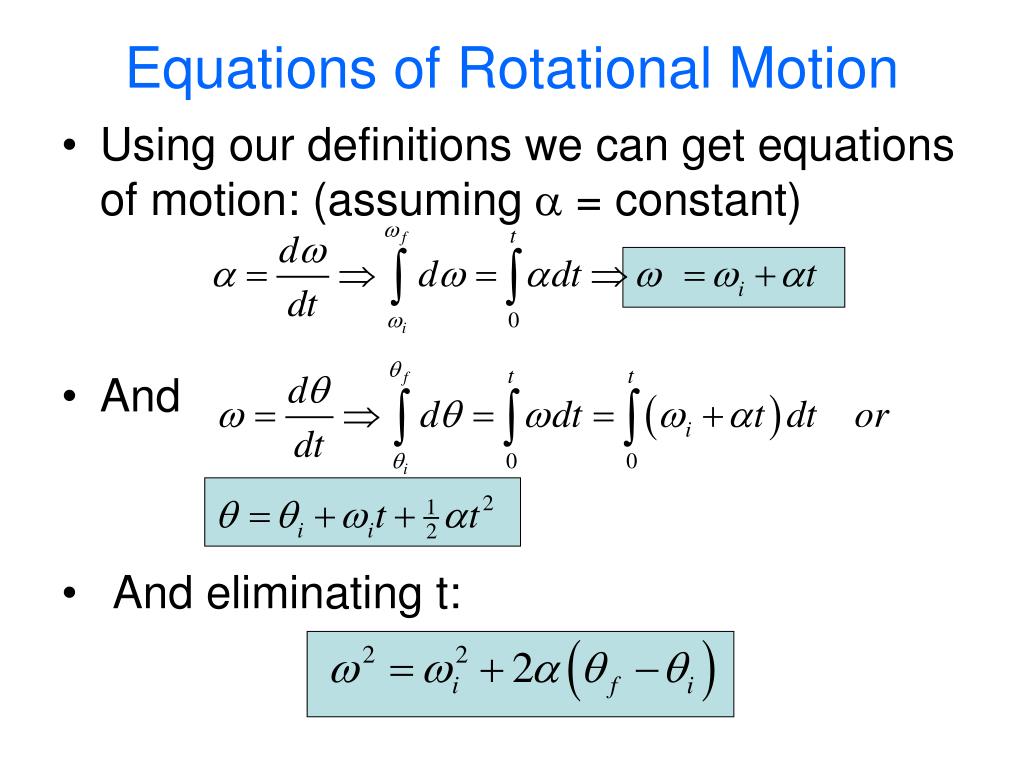 Equations of Rotational Motion

• Using our definitions we can get equations of motion: (assuming $\alpha$ = constant)

$\alpha = \frac{d\omega}{dt} \Rightarrow \int_{\omega_i}^{\omega_f} d\omega = \int_0^t \alpha dt \Rightarrow \omega = \omega_i + \alpha t$

• And $\omega = \frac{d\theta}{dt} \Rightarrow \int_{\theta_i}^{\theta_f} d\theta = \int_0^t \omega dt = \int_0^t (\omega_i + \alpha t) dt \quad or$

$\theta = \theta_i + \omega_i t + \frac{1}{2}\alpha t^2$

• And eliminating t:

$\omega^2 = \omega_i^2 + 2\alpha(\theta_f - \theta_i)$